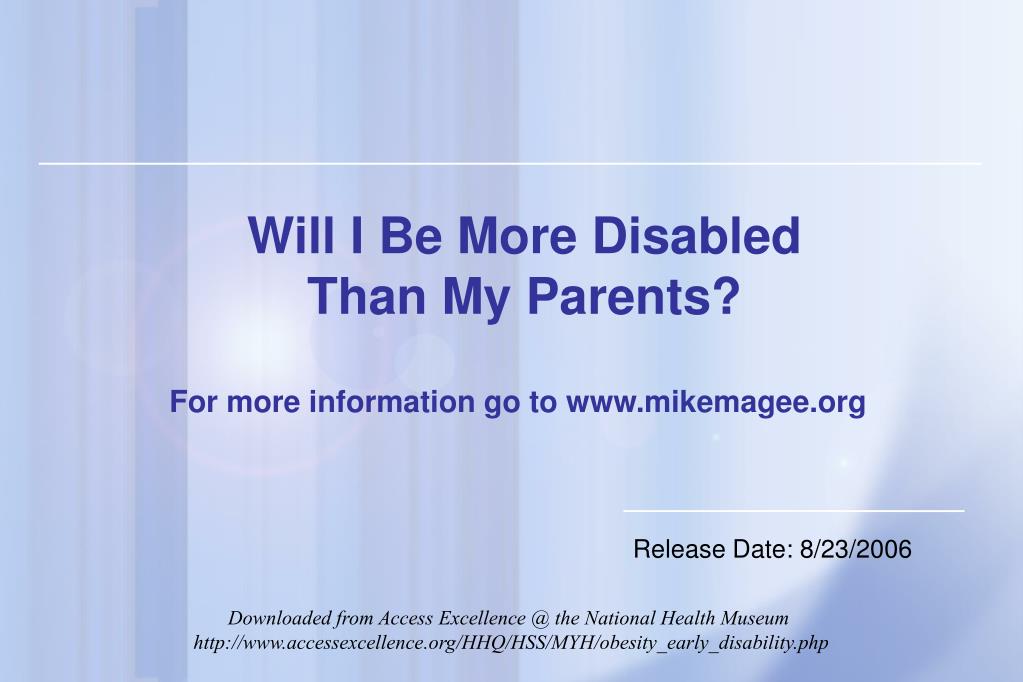 Will I Be More Disabled Than My Parents?

For more information go to www.mikemagee.org

Release Date: 8/23/2006

Downloaded from Access Excellence @ the National Health Museum
http://www.accessexcellence.org/HHQ/HSS/MYH/obesity_early_disability.php